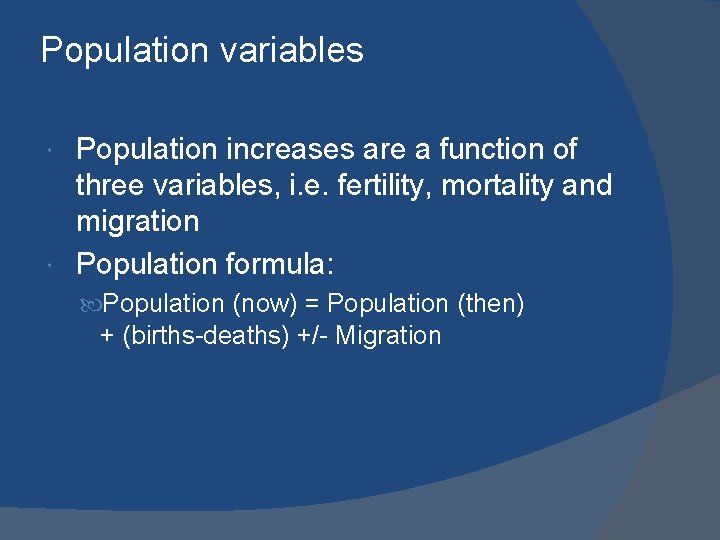 Population variables

Population increases are a function of three variables, i.e. fertility, mortality and migration

Population formula:

Population (now) = Population (then) + (births-deaths) +/- Migration